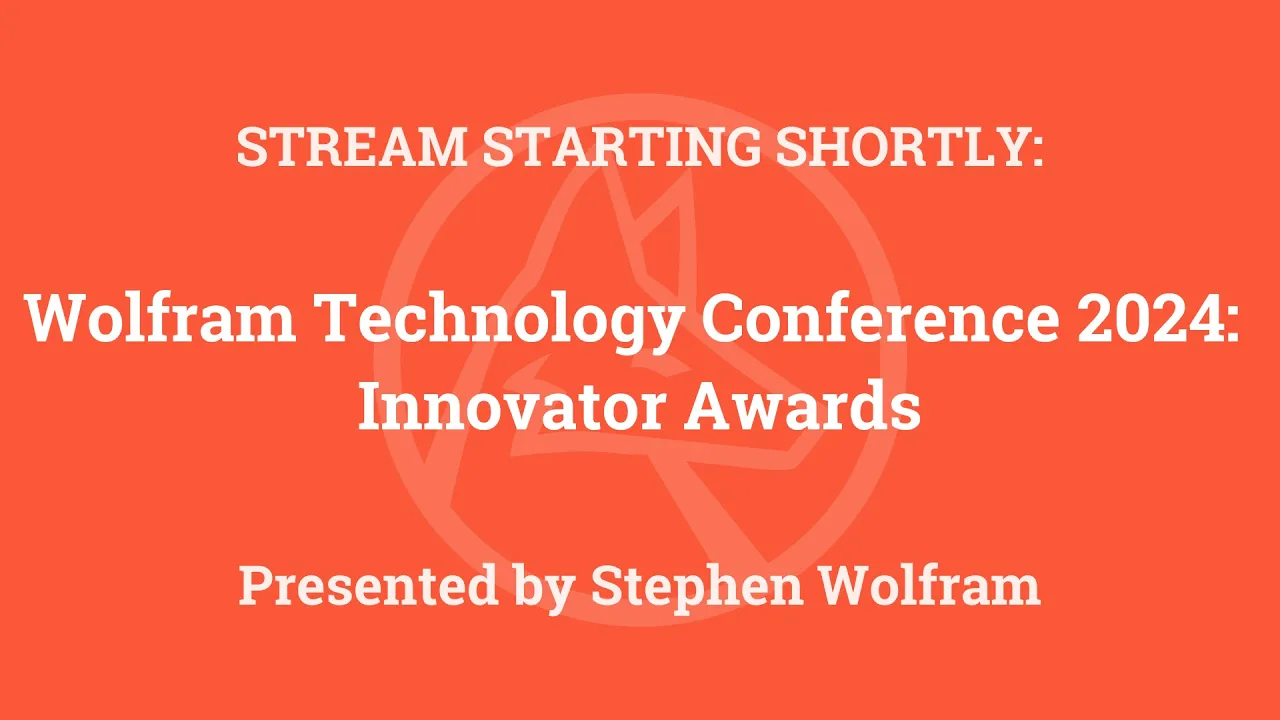 STREAM STARTING SHORTLY:

Wolfram Technology Conference 2024: Innovator Awards

Presented by Stephen Wolfram